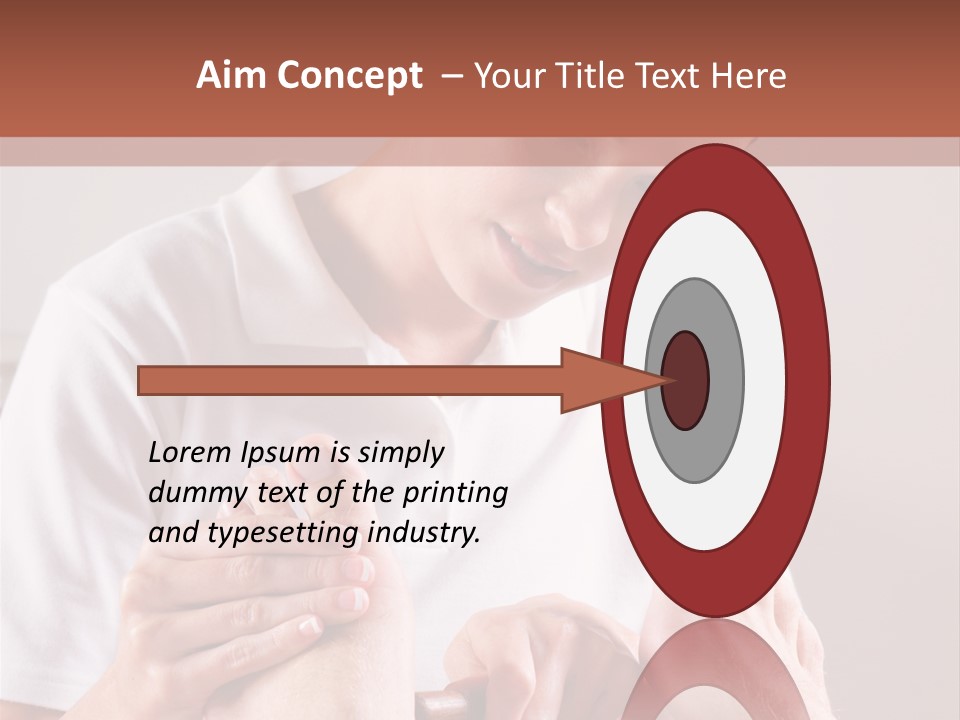 Aim Concept – Your Title Text Here

Lorem Ipsum is simply dummy text of the printing and typesetting industry.